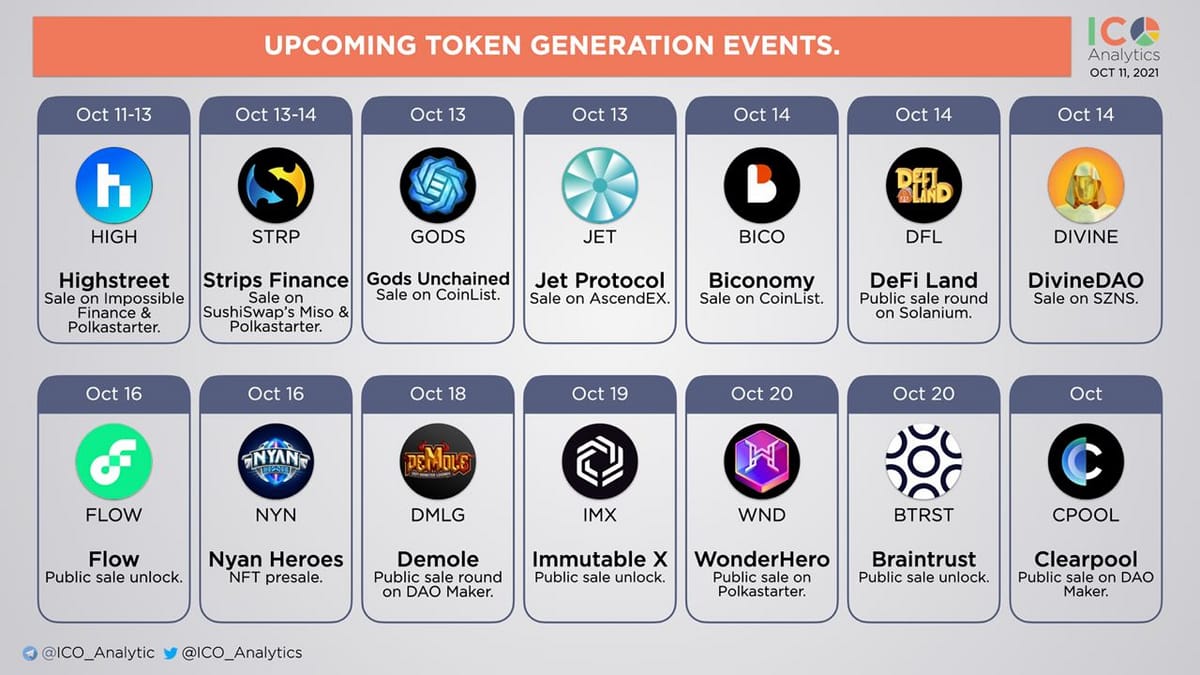 UPCOMING TOKEN GENERATION EVENTS.

ICO Analytics
OCT 11, 2021

Oct 11-13
HIGH
Highstreet
Sale on Impossible Finance & Polkastarter.

Oct 13-14
STRP
Strips Finance
Sale on SushiSwap's Miso & Polkastarter.

Oct 13
GODS
Gods Unchained
Sale on CoinList.

Oct 13
JET
Jet Protocol
Sale on AscendEX.

Oct 14
BICO
Biconomy
Sale on CoinList.

Oct 14
DEFI LAND
DFL
DeFi Land
Public sale round on Solanium.

Oct 14
DIVINE
DivineDAO
Sale on SZNS.

Oct 16
FLOW
Flow
Public sale unlock.

Oct 16
NYAN
NYN
Nyan Heroes
NFT presale.

Oct 18
DEMOLE
DMLG
Demole
Public sale round on DAO Maker.

Oct 19
IMX
Immutable X
Public sale unlock.

Oct 20
WND
WonderHero
Public sale on Polkastarter.

Oct 20
BTRST
Braintrust
Public sale unlock.

Oct
CPOOL
Clearpool
Public sale on DAO Maker.

@ICO_Analytic @ICO_Analytics